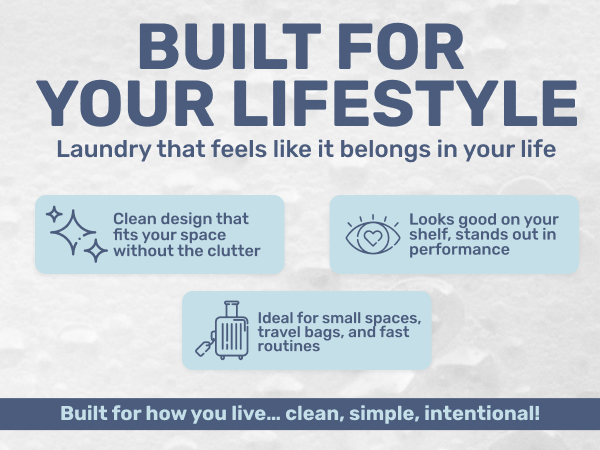 BUILT FOR YOUR LIFESTYLE

Laundry that feels like it belongs in your life

Clean design that fits your space without the clutter

Looks good on your shelf, stands out in performance

Ideal for small spaces, travel bags, and fast routines

Built for how you live... clean, simple, intentional!